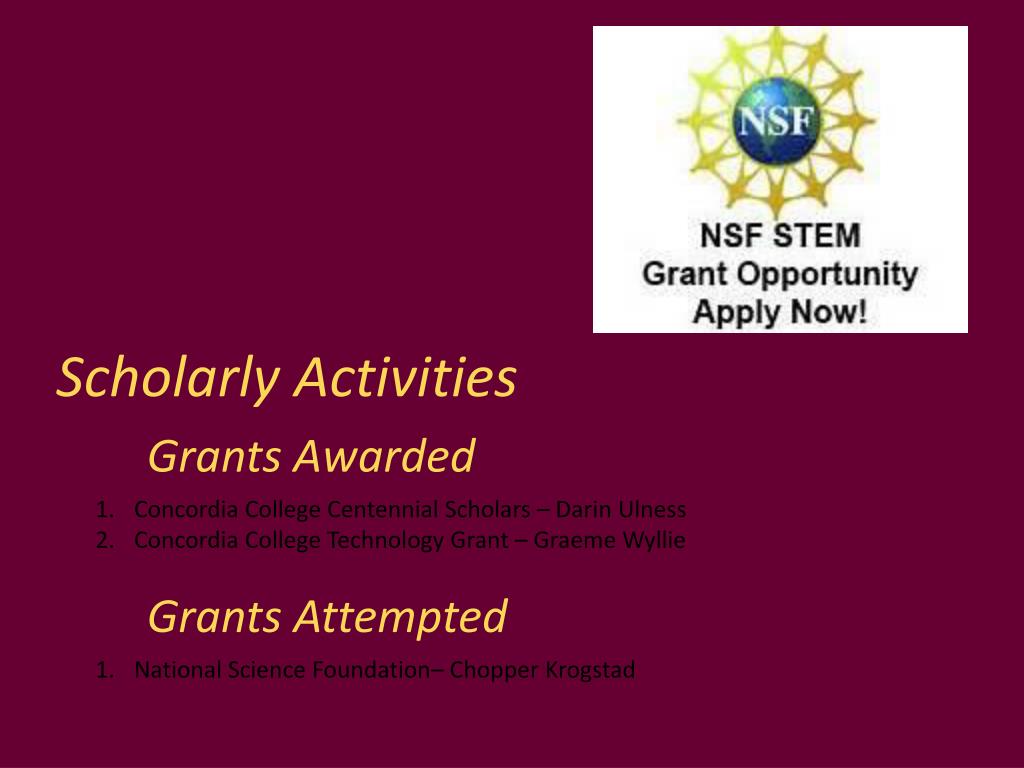 NSF

NSF STEM
Grant Opportunity
Apply Now!

Scholarly Activities

Grants Awarded

1. Concordia College Centennial Scholars – Darin Ulness
2. Concordia College Technology Grant – Graeme Wyllie

Grants Attempted

1. National Science Foundation– Chopper Krogstad